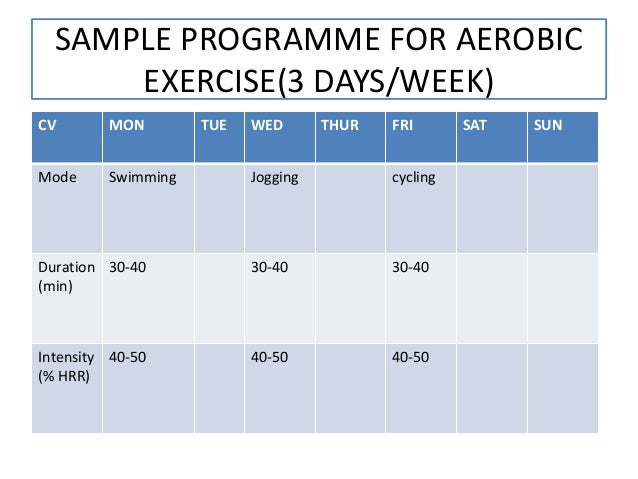 SAMPLE PROGRAMME FOR AEROBIC EXERCISE(3 DAYS/WEEK)

| CV | MON | TUE | WED | THUR | FRI | SAT | SUN |
|---|---|---|---|---|---|---|---|
| Mode | Swimming | | Jogging | | cycling | | |
| Duration (min) | 30-40 | | 30-40 | | 30-40 | | |
| Intensity (% HRR) | 40-50 | | 40-50 | | 40-50 | | |